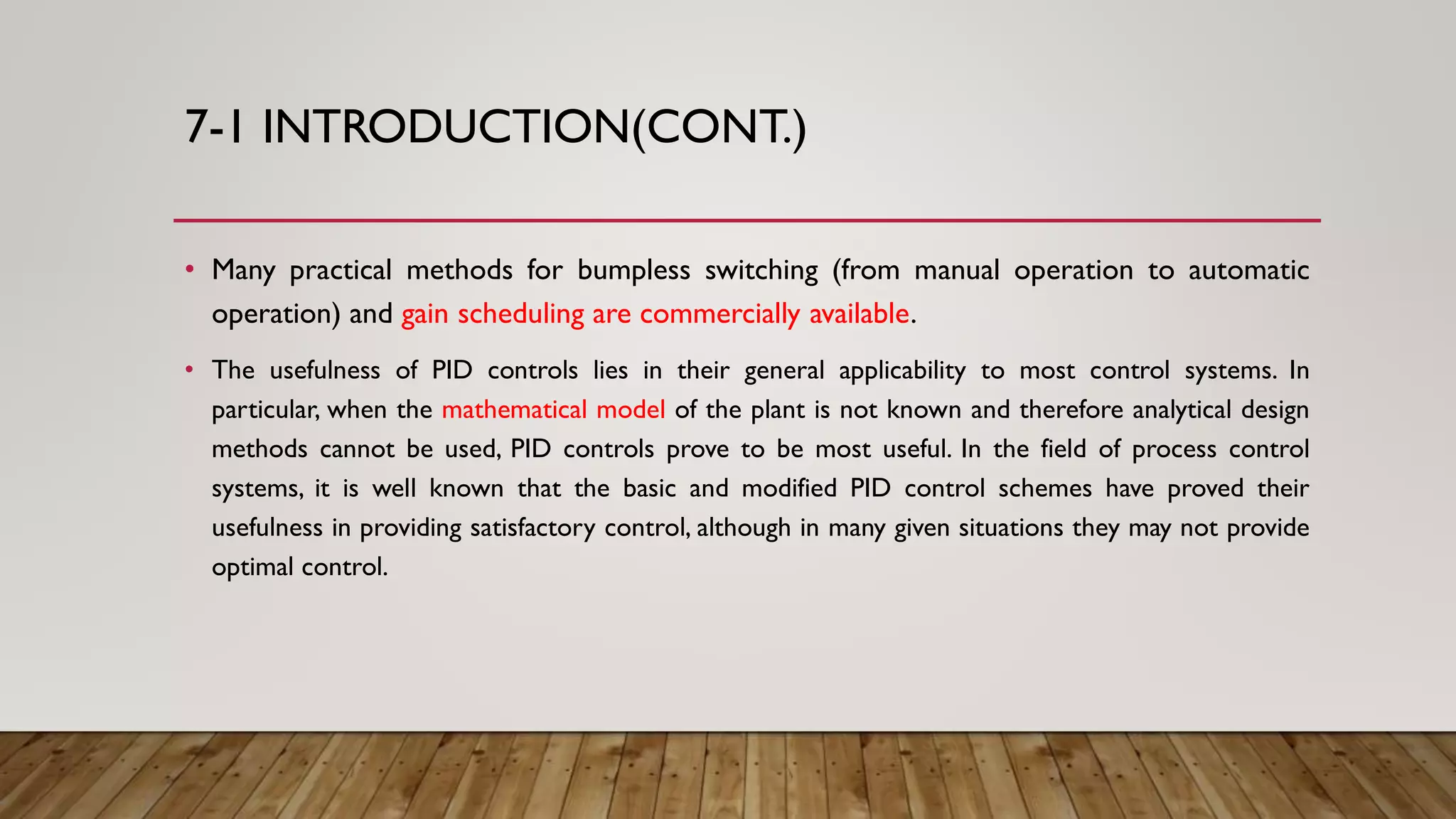 7-1 INTRODUCTION(CONT.)

• Many practical methods for bumpless switching (from manual operation to automatic operation) and gain scheduling are commercially available.

• The usefulness of PID controls lies in their general applicability to most control systems. In particular, when the mathematical model of the plant is not known and therefore analytical design methods cannot be used, PID controls prove to be most useful. In the field of process control systems, it is well known that the basic and modified PID control schemes have proved their usefulness in providing satisfactory control, although in many given situations they may not provide optimal control.